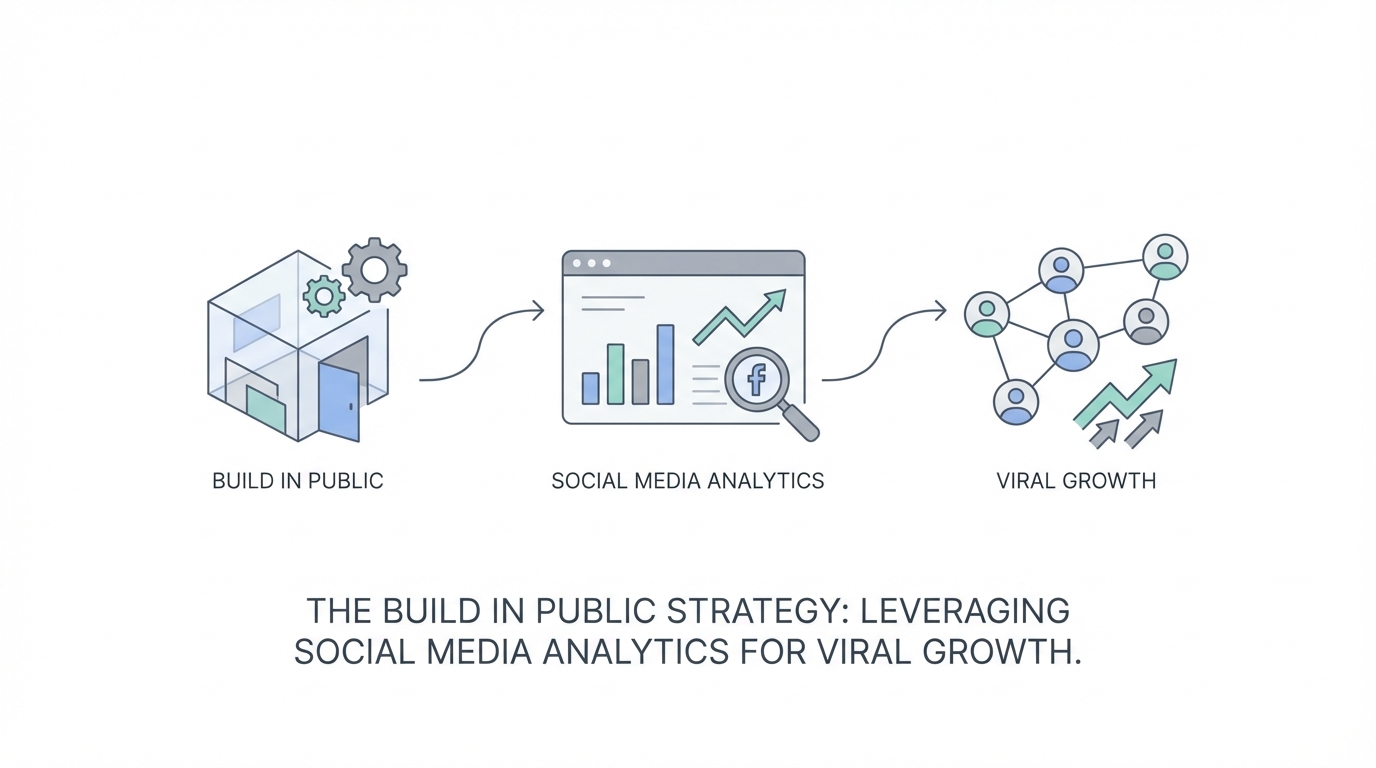 f

BUILD IN PUBLIC

SOCIAL MEDIA ANALYTICS

VIRAL GROWTH

THE BUILD IN PUBLIC STRATEGY: LEVERAGING SOCIAL MEDIA ANALYTICS FOR VIRAL GROWTH.